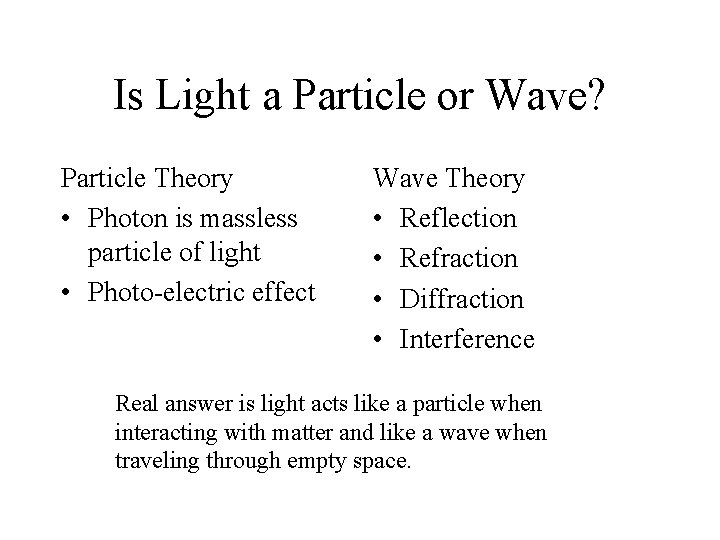 Is Light a Particle or Wave?

Particle Theory
• Photon is massless particle of light
• Photo-electric effect

Wave Theory
• Reflection
• Refraction
• Diffraction
• Interference

Real answer is light acts like a particle when interacting with matter and like a wave when traveling through empty space.